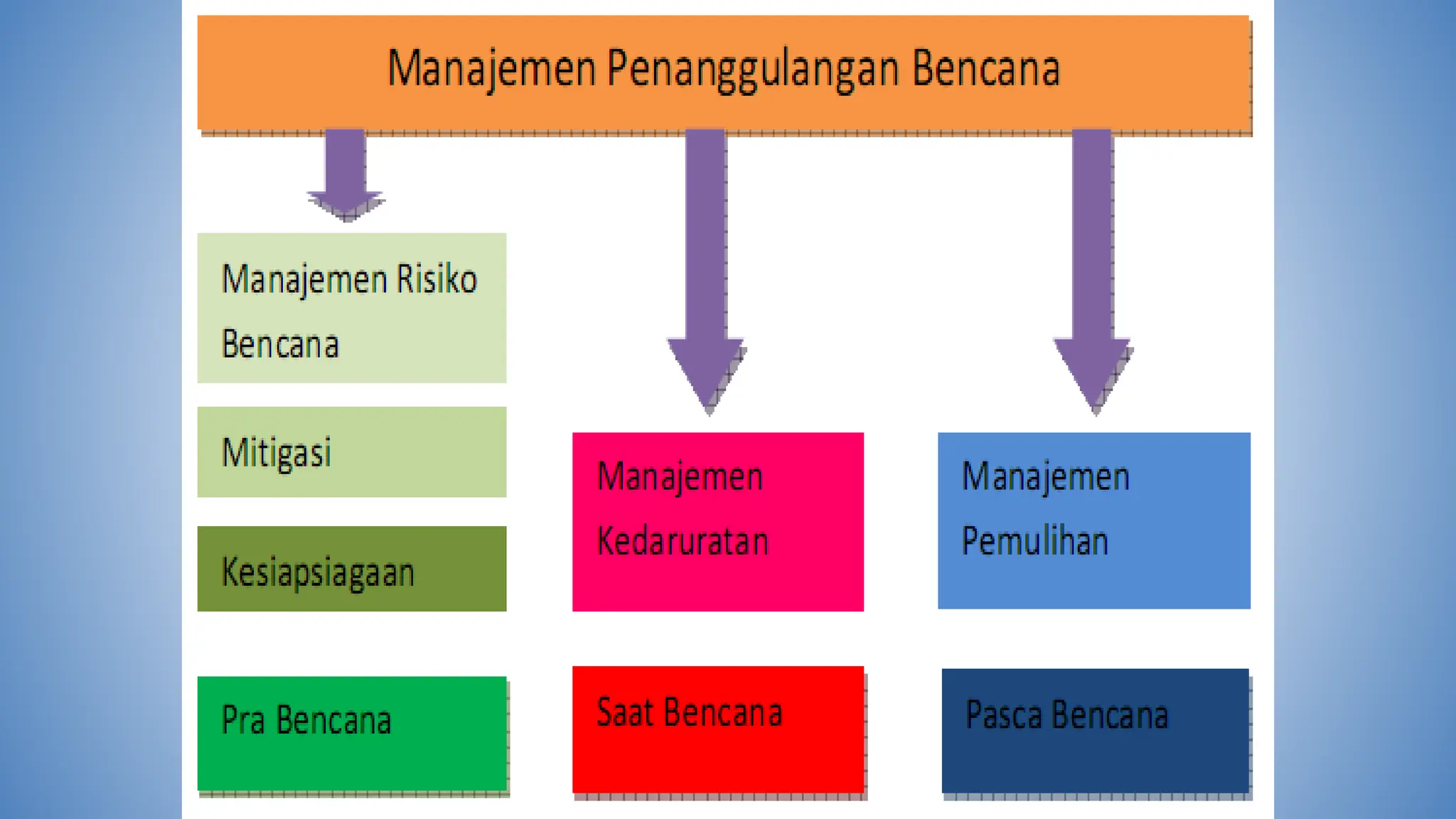 Manajemen Penanggulangan Bencana

Manajemen Risiko Bencana

Mitigasi

Kesiapsiagaan

Pra Bencana

Manajemen Kedaruratan

Saat Bencana

Manajemen Pemulihan

Pasca Bencana